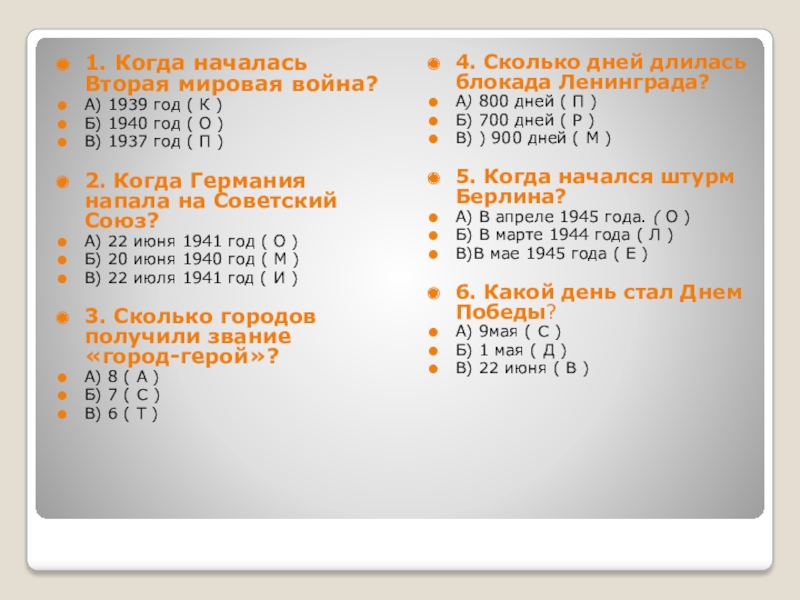 1. Когда началась Вторая мировая война?
А) 1939 год ( К )
Б) 1940 год ( О )
В) 1937 год ( П )

2. Когда Германия напала на Советский Союз?
А) 22 июня 1941 год ( О )
Б) 20 июня 1940 год ( М )
В) 22 июля 1941 год ( И )

3. Сколько городов получили звание «город-герой»?
А) 8 ( А )
Б) 7 ( С )
В) 6 ( Т )

4. Сколько дней длилась блокада Ленинграда?
А) 800 дней ( П )
Б) 700 дней ( Р )
В) ) 900 дней ( М )

5. Когда начался штурм Берлина?
А) В апреле 1945 года. ( О )
Б) В марте 1944 года ( Л )
В)В мае 1945 года ( Е )

6. Какой день стал Днем Победы?
А) 9мая ( С )
Б) 1 мая ( Д )
В) 22 июня ( В )